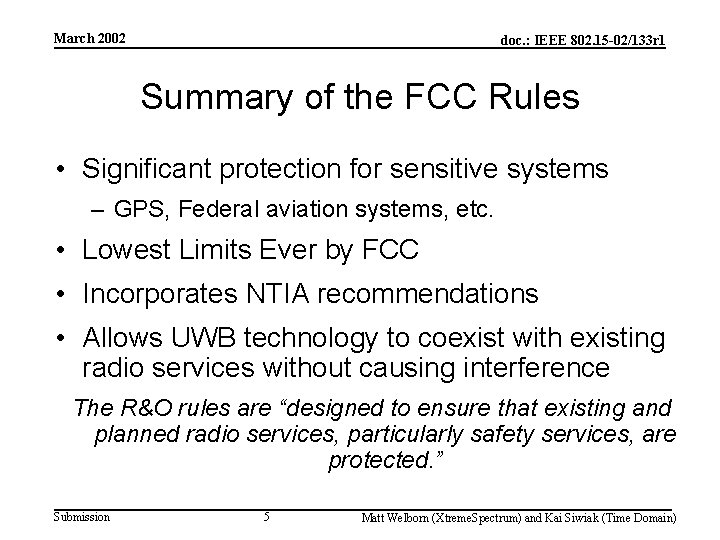 March 2002

doc.: IEEE 802.15-02/133r1

Summary of the FCC Rules

• Significant protection for sensitive systems
– GPS, Federal aviation systems, etc.

• Lowest Limits Ever by FCC

• Incorporates NTIA recommendations

• Allows UWB technology to coexist with existing radio services without causing interference

The R&O rules are “designed to ensure that existing and planned radio services, particularly safety services, are protected.”

Submission

5

Matt Welborn (XtremeSpectrum) and Kai Siwiak (Time Domain)